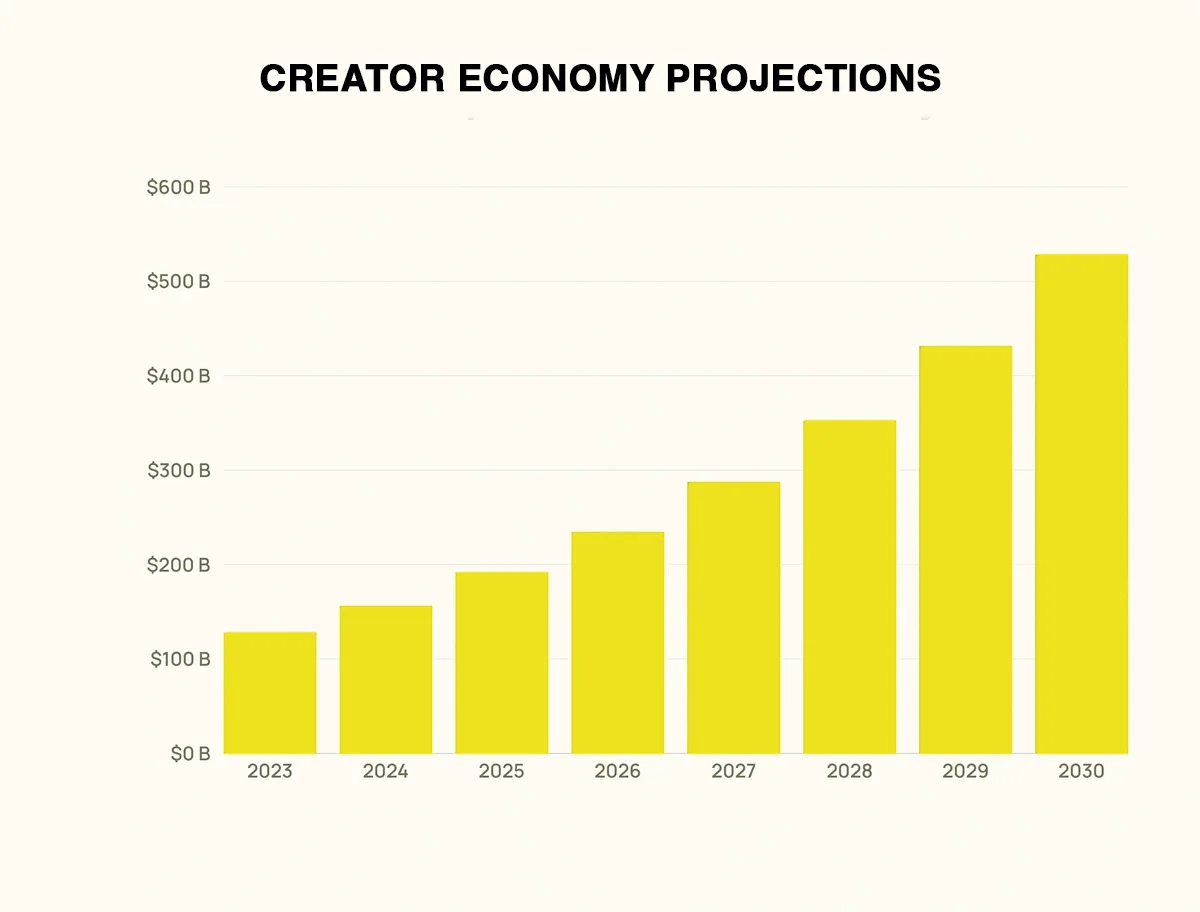 CREATOR ECONOMY PROJECTIONS

$600 B
$500 B
$400 B
$300 B
$200 B
$100 B
$0 B

2023
2024
2025
2026
2027
2028
2029
2030